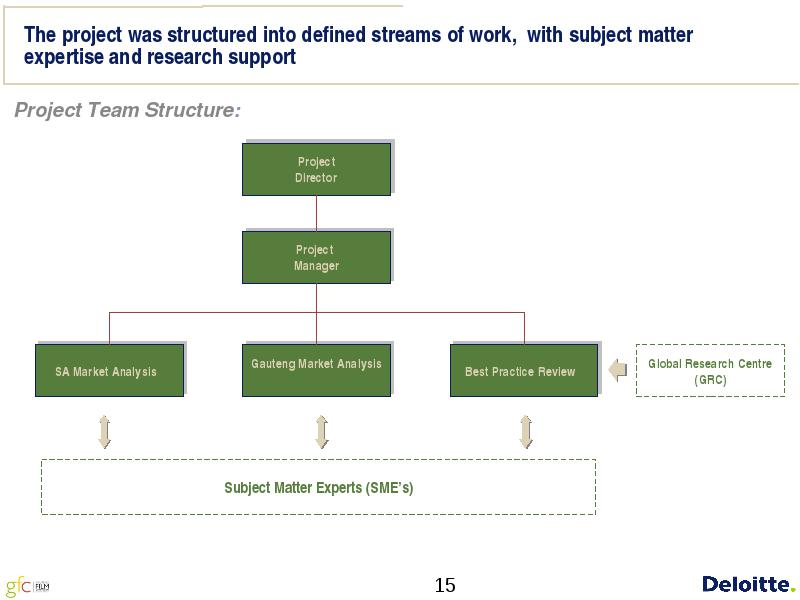 The project was structured into defined streams of work, with subject matter expertise and research support

Project Team Structure:

Project Director

Project Manager

SA Market Analysis

Gauteng Market Analysis

Best Practice Review

Global Research Centre (GRC)

Subject Matter Experts (SME's)

gfc FILM

15

Deloitte.